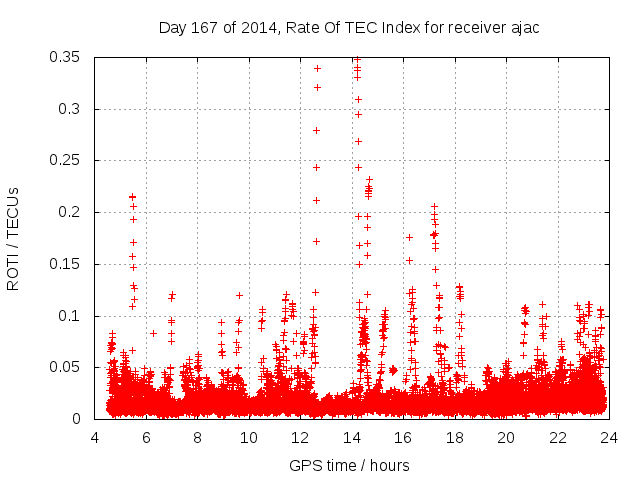 Day 167 of 2014, Rate Of TEC Index for receiver ajac

ROTI / TECUs

0.35
0.3
0.25
0.2
0.15
0.1
0.05
0

4 6 8 10 12 14 16 18 20 22 24

GPS time / hours